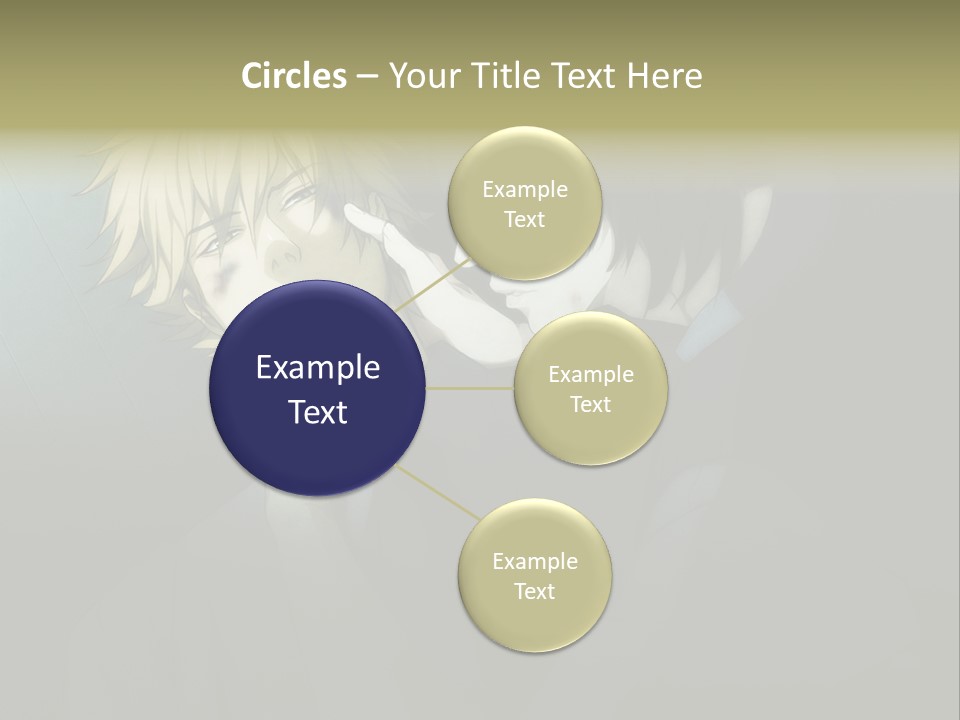 Circles – Your Title Text Here

Example Text

Example Text

Example Text

Example Text